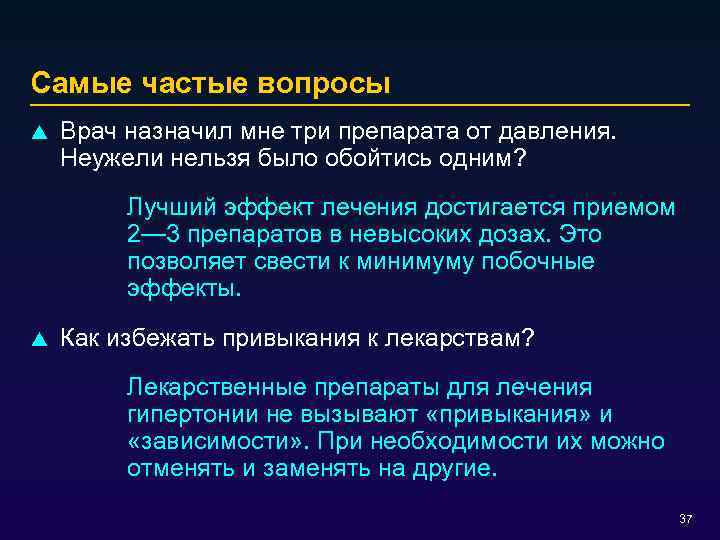 Самые частые вопросы

▲ Врач назначил мне три препарата от давления. Неужели нельзя было обойтись одним?

Лучший эффект лечения достигается приемом 2—3 препаратов в невысоких дозах. Это позволяет свести к минимуму побочные эффекты.

▲ Как избежать привыкания к лекарствам?

Лекарственные препараты для лечения гипертонии не вызывают «привыкания» и «зависимости». При необходимости их можно отменять и заменять на другие.

37